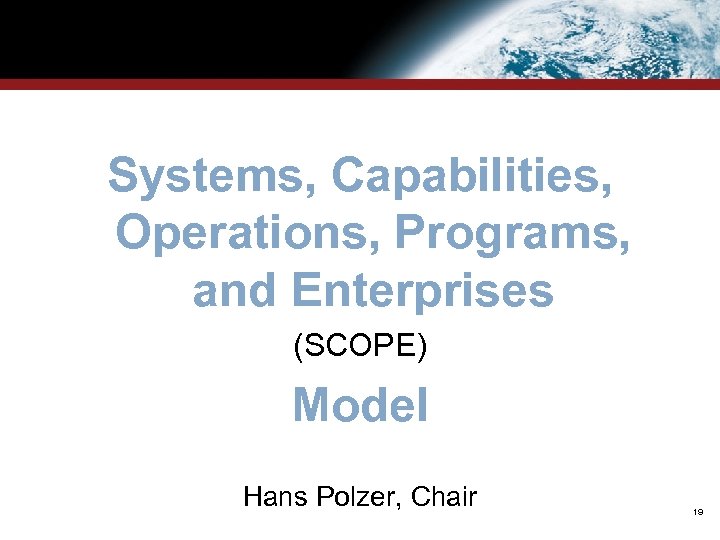 Systems, Capabilities, Operations, Programs, and Enterprises

(SCOPE)

Model

Hans Polzer, Chair

19